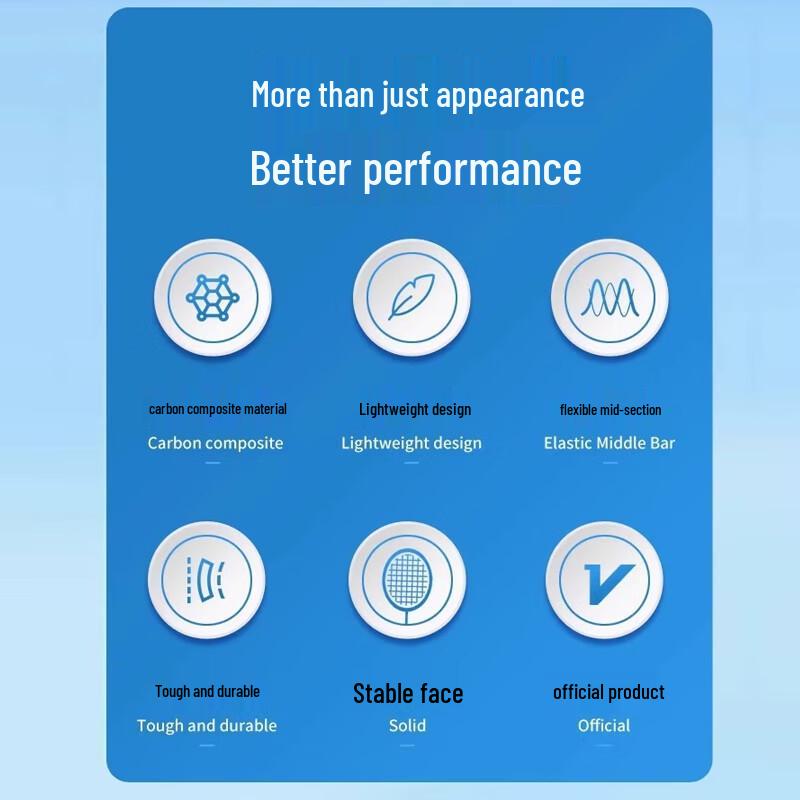 More than just appearance

Better performance

carbon composite material

Carbon composite

Lightweight design

Lightweight design

flexible mid-section

Elastic Middle Bar

Tough and durable

Tough and durable

Stable face

Solid

official product

Official